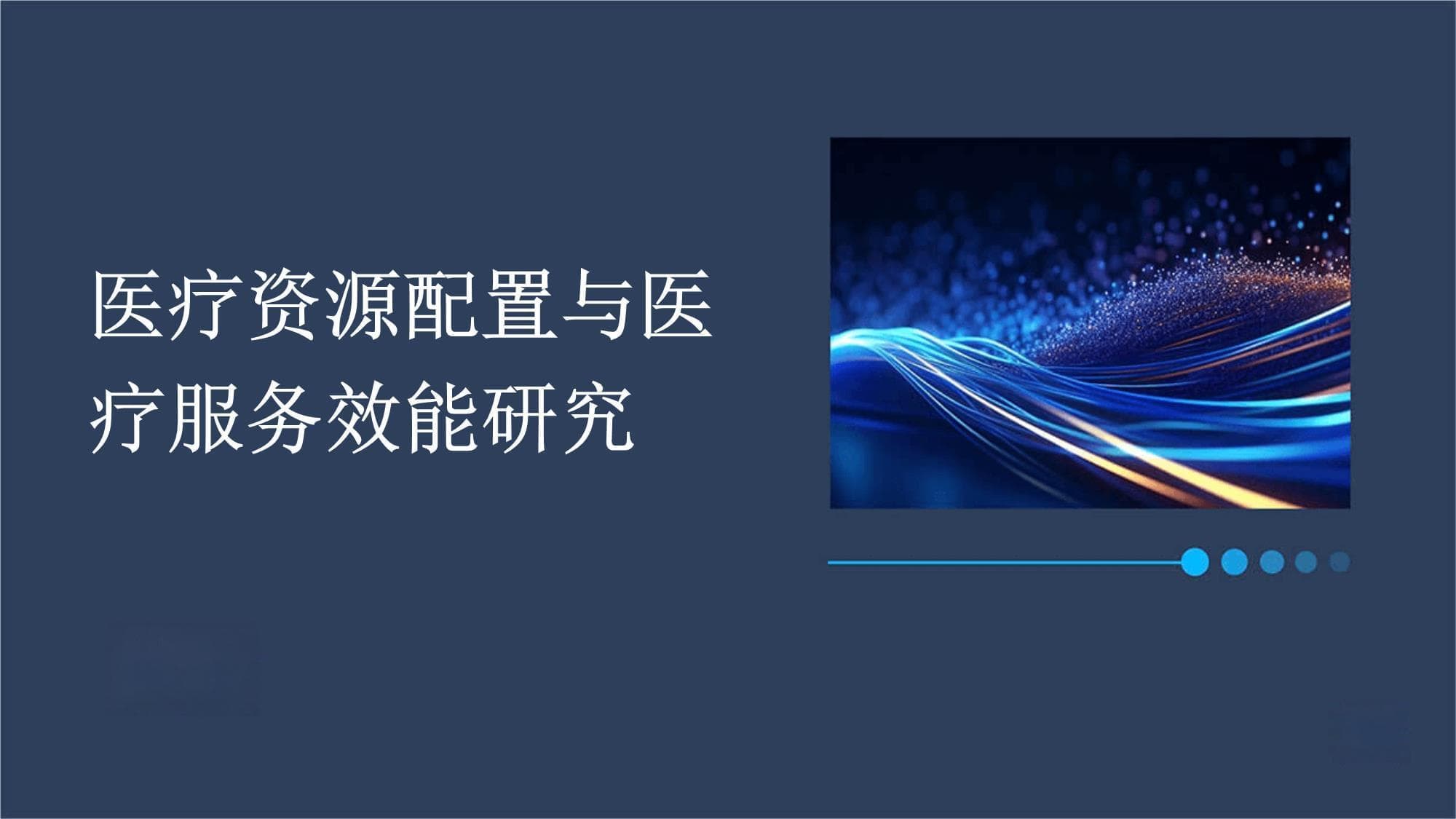 医疗资源配置与医疗服务效能研究